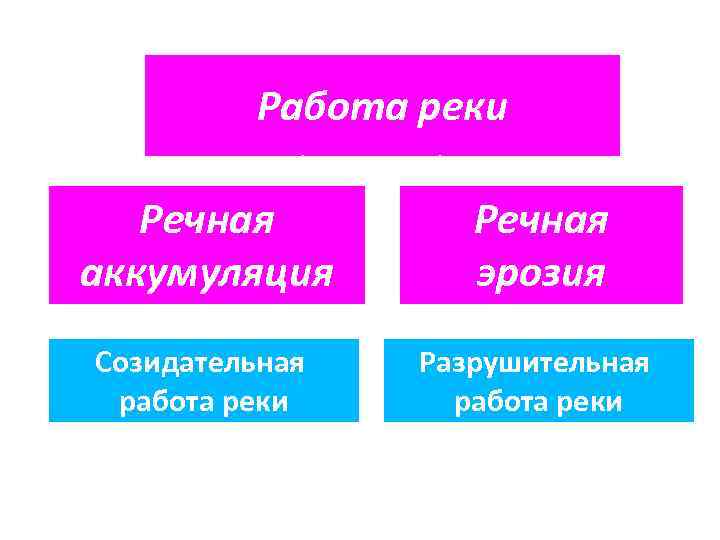 Работа реки

Речная аккумуляция

Речная эрозия

Созидательная работа реки

Разрушительная работа реки